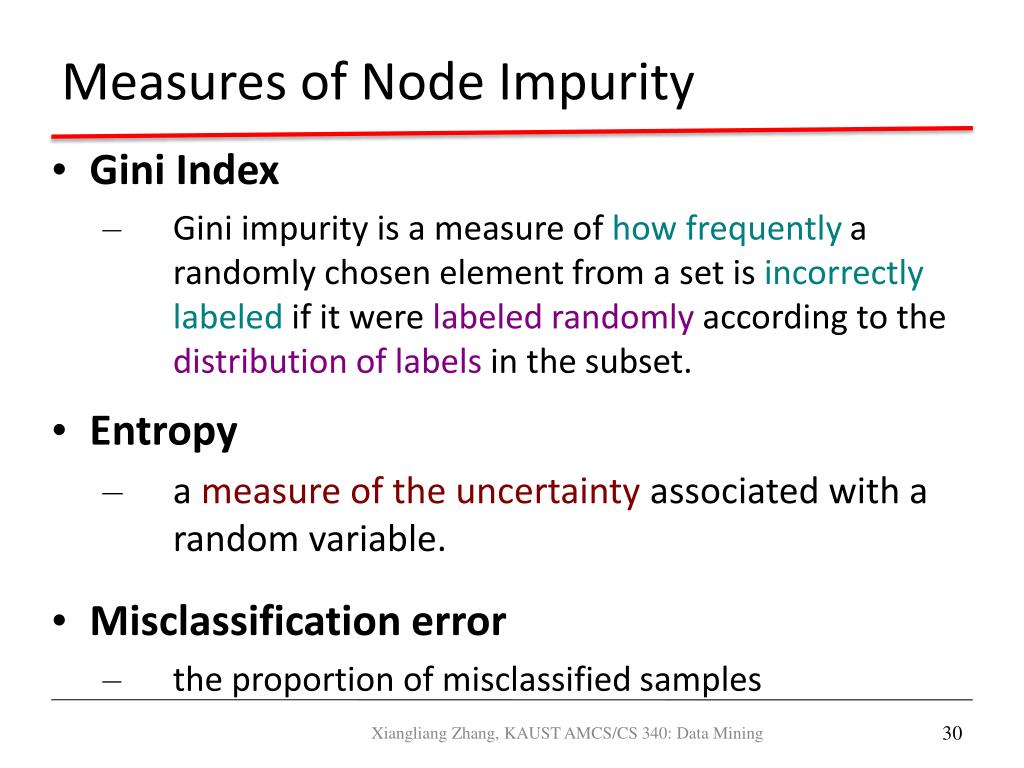 Measures of Node Impurity

• Gini Index

– Gini impurity is a measure of how frequently a randomly chosen element from a set is incorrectly labeled if it were labeled randomly according to the distribution of labels in the subset.

• Entropy

– a measure of the uncertainty associated with a random variable.

• Misclassification error

– the proportion of misclassified samples

Xiangliang Zhang, KAUST AMCS/CS 340: Data Mining

30